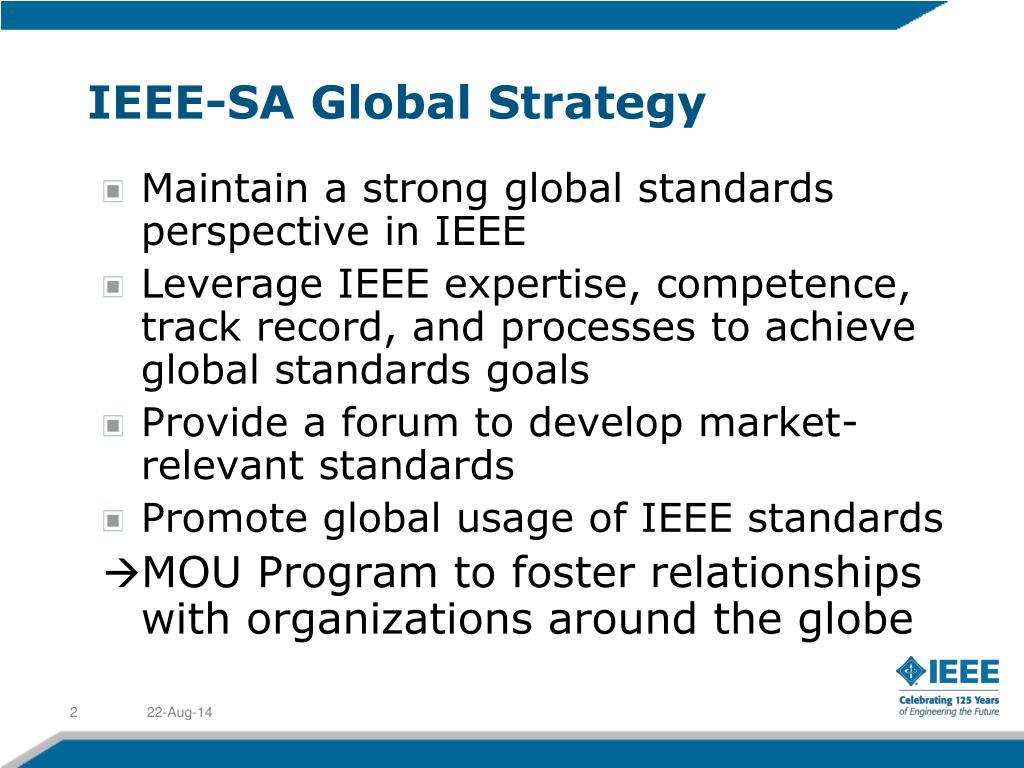 IEEE-SA Global Strategy

Maintain a strong global standards perspective in IEEE

Leverage IEEE expertise, competence, track record, and processes to achieve global standards goals

Provide a forum to develop market-relevant standards

Promote global usage of IEEE standards

→MOU Program to foster relationships with organizations around the globe

IEEE
Celebrating 125 Years of Engineering the Future

2

22-Aug-14